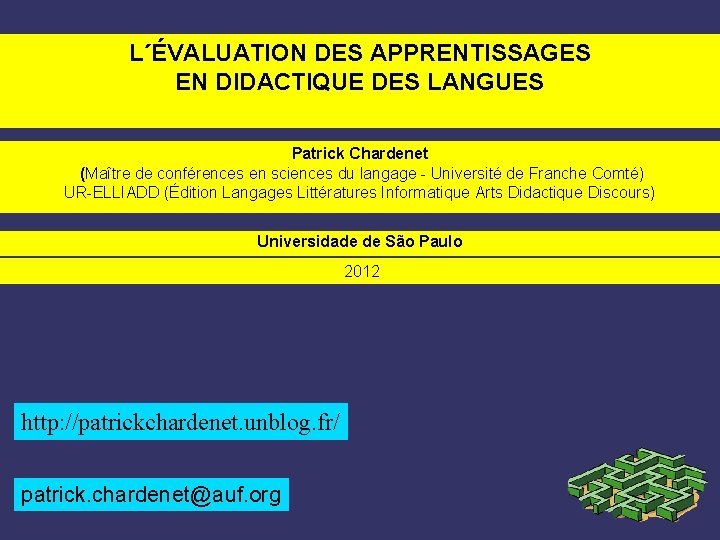 L´ÉVALUATION DES APPRENTISSAGES
EN DIDACTIQUE DES LANGUES

Patrick Chardenet
(Maître de conférences en sciences du langage - Université de Franche Comté)
UR-ELLIADD (Édition Langages Littératures Informatique Arts Didactique Discours)

Universidade de São Paulo

2012

http://patrickchardenet.unblog.fr/

patrick.chardenet@auf.org